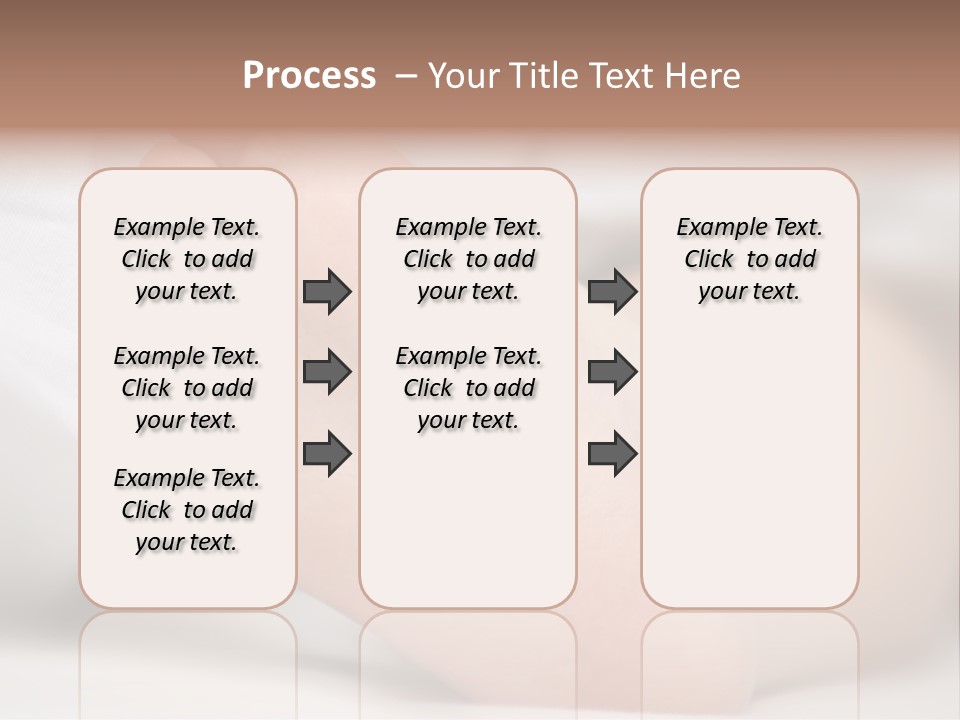 Process – Your Title Text Here

Example Text. Click to add your text.

Example Text. Click to add your text.

Example Text. Click to add your text.

Example Text. Click to add your text.

Example Text. Click to add your text.

Example Text. Click to add your text.